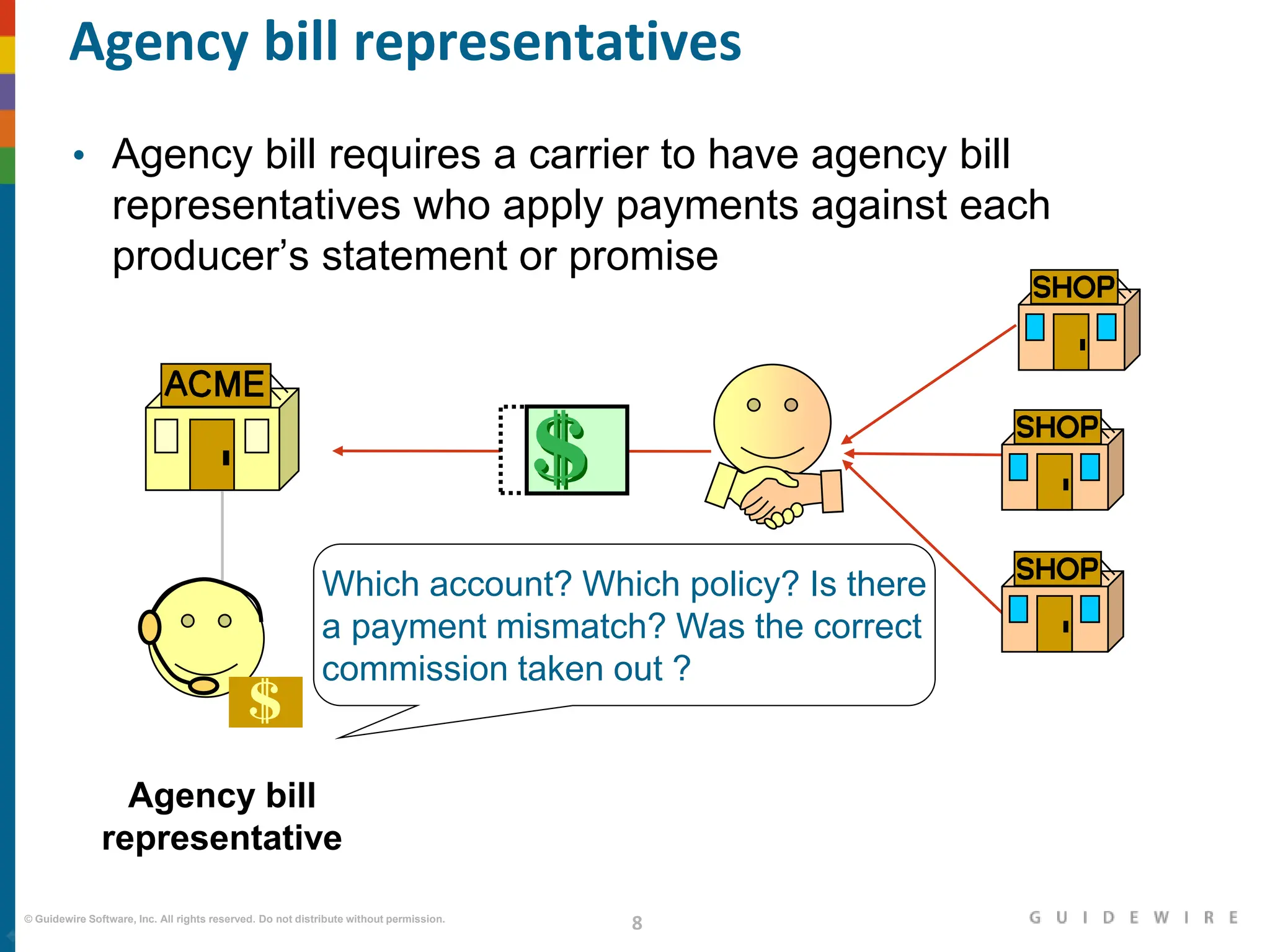 Agency bill representatives

• Agency bill requires a carrier to have agency bill representatives who apply payments against each producer's statement or promise

SHOP

ACME

$

SHOP

SHOP

Which account? Which policy? Is there a payment mismatch? Was the correct commission taken out ?

$

Agency bill representative

© Guidewire Software, Inc. All rights reserved. Do not distribute without permission.

8

GUIDEWIRE